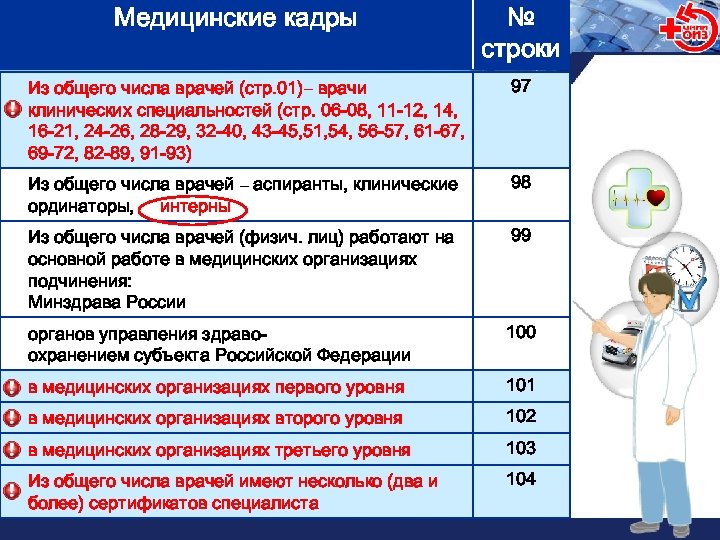 | Медицинские кадры | № строки |
|---|---|
| Из общего числа врачей (стр.01)– врачи клинических специальностей (стр. 06-08, 11-12, 14, 16-21, 24-26, 28-29, 32-40, 43-45,51,54, 56-57, 61-67, 69-72, 82-89, 91-93) | 97 |
| Из общего числа врачей – аспиранты, клинические ординаторы, интерны | 98 |
| Из общего числа врачей (физич. лиц) работают на основной работе в медицинских организациях подчинения: Минздрава России | 99 |
| органов управления здравоохранением субъекта Российской Федерации | 100 |
| в медицинских организациях первого уровня | 101 |
| в медицинских организациях второго уровня | 102 |
| в медицинских организациях третьего уровня | 103 |
| Из общего числа врачей имеют несколько (два и более) сертификатов специалиста | 104 |

ЦНИИ ОИЗ